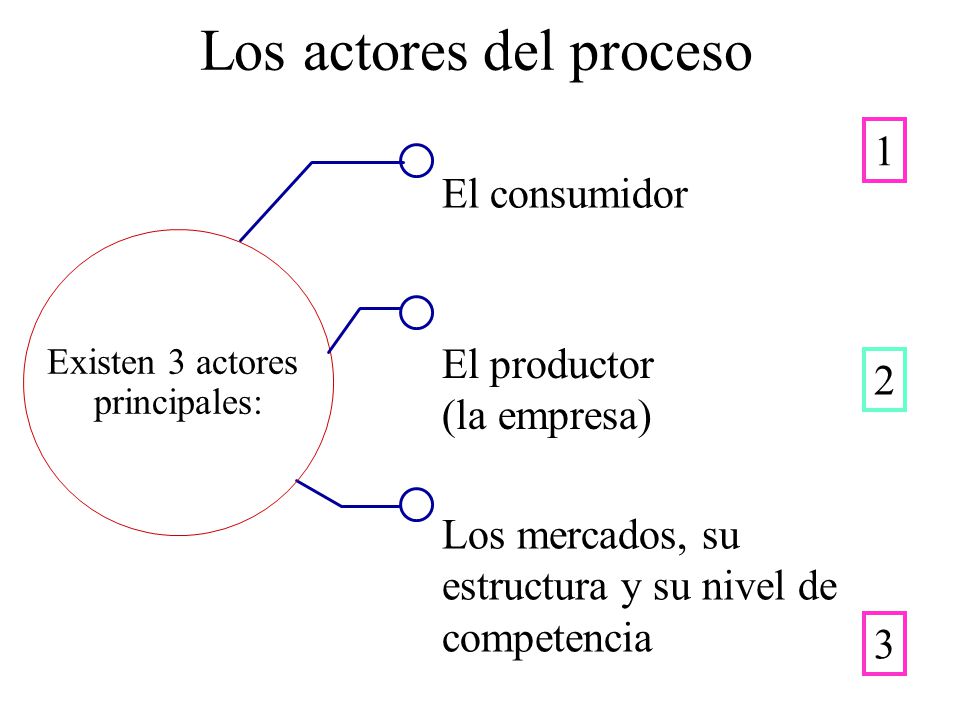 Los actores del proceso

Existen 3 actores principales:

El consumidor

1

El productor (la empresa)

2

Los mercados, su estructura y su nivel de competencia

3